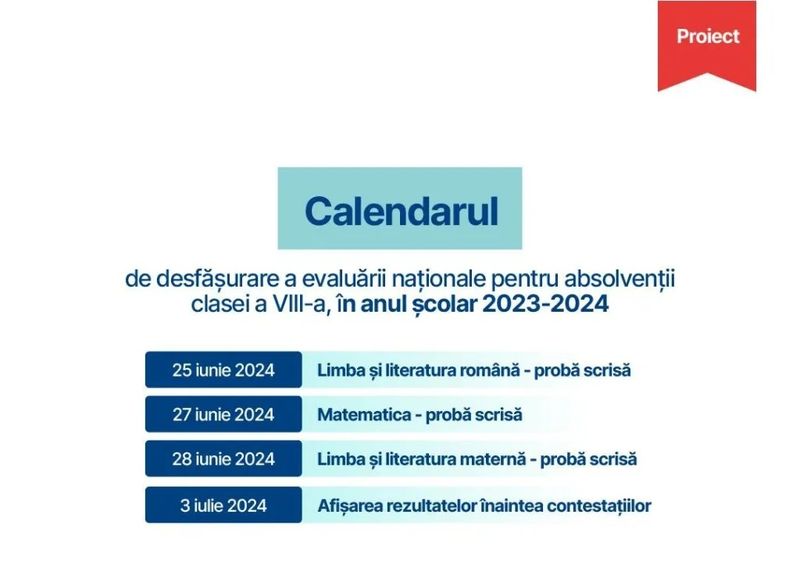 Proiect

Calendarul

de desfășurare a evaluării naționale pentru absolvenții clasei a VIII-a, în anul școlar 2023-2024

| 25 iunie 2024 | Limba și literatura română - probă scrisă |
|---|---|
| 27 iunie 2024 | Matematica - probă scrisă |
| 28 iunie 2024 | Limba și literatura maternă - probă scrisă |
| 3 iulie 2024 | Afișarea rezultatelor înaintea contestațiilor |